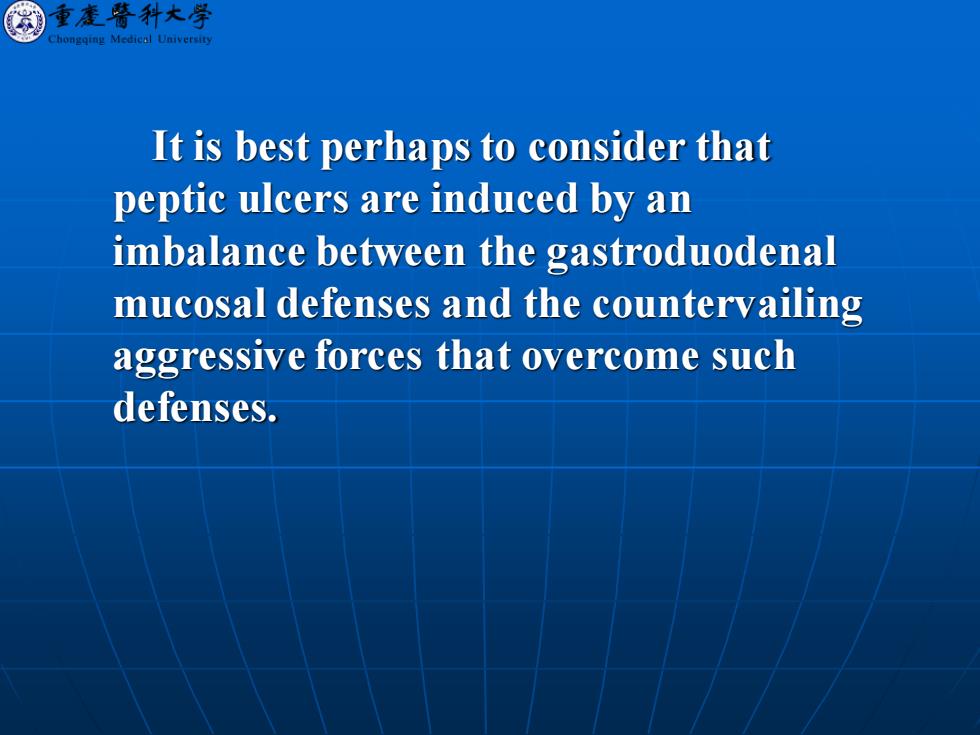 重慶醫科大學
Chongqing Medical University

It is best perhaps to consider that peptic ulcers are induced by an imbalance between the gastroduodenal mucosal defenses and the countervailing aggressive forces that overcome such defenses.